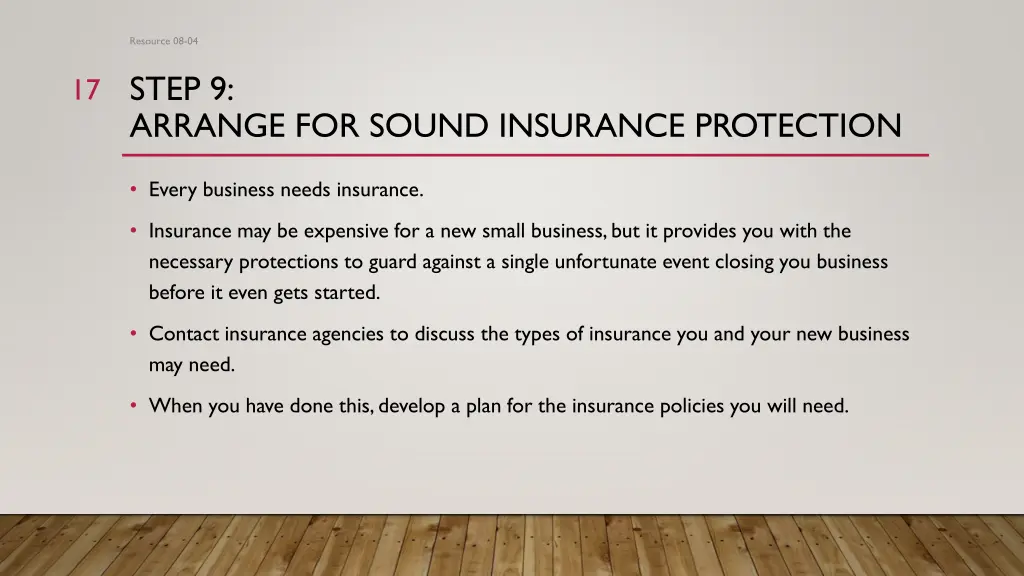 Resource 08-04

17

STEP 9:
ARRANGE FOR SOUND INSURANCE PROTECTION

• Every business needs insurance.

• Insurance may be expensive for a new small business, but it provides you with the necessary protections to guard against a single unfortunate event closing you business before it even gets started.

• Contact insurance agencies to discuss the types of insurance you and your new business may need.

• When you have done this, develop a plan for the insurance policies you will need.